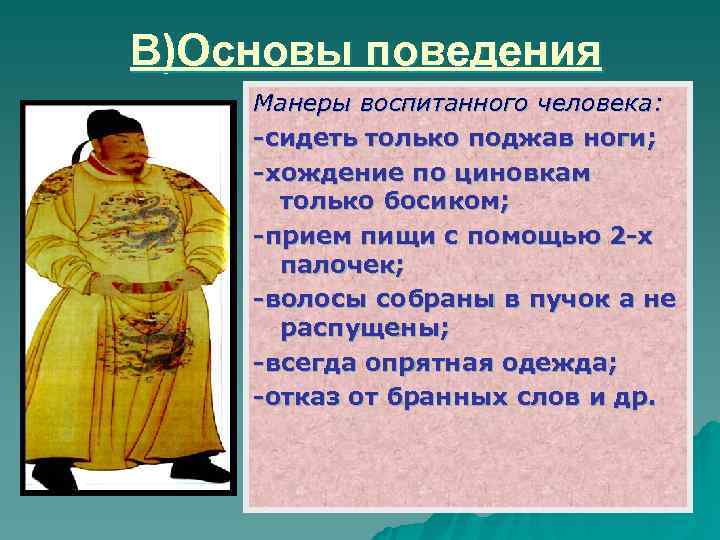 В)Основы поведения

Манеры воспитанного человека:

-сидеть только поджав ноги;

-хождение по циновкам только босиком;

-прием пищи с помощью 2-х палочек;

-волосы собраны в пучок а не распущены;

-всегда опрятная одежда;

-отказ от бранных слов и др.